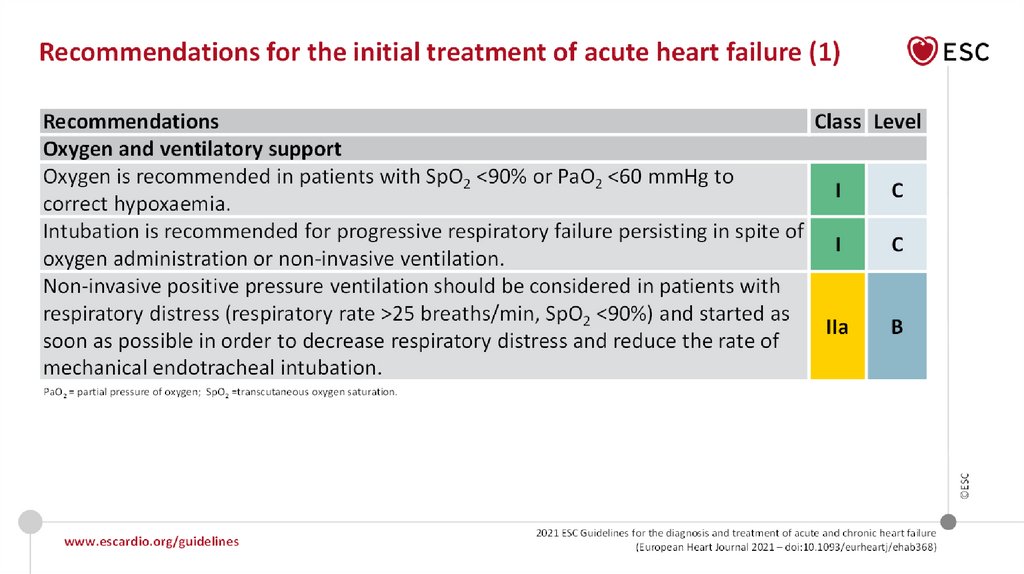 Recommendations for the initial treatment of acute heart failure (1)

ESC

| Recommendations | Class | Level |
|---|---|---|
| Oxygen and ventilatory support | | |
| Oxygen is recommended in patients with $SpO_2$ <90% or $PaO_2$ <60 mmHg to correct hypoxaemia. | I | C |
| Intubation is recommended for progressive respiratory failure persisting in spite of oxygen administration or non-invasive ventilation. | I | C |
| Non-invasive positive pressure ventilation should be considered in patients with respiratory distress (respiratory rate >25 breaths/min, $SpO_2$ <90%) and started as soon as possible in order to decrease respiratory distress and reduce the rate of mechanical endotracheal intubation. | IIa | B |

$PaO_2$ = partial pressure of oxygen; $SpO_2$ =transcutaneous oxygen saturation.

©ESC

www.escardio.org/guidelines

2021 ESC Guidelines for the diagnosis and treatment of acute and chronic heart failure (European Heart Journal 2021 – doi:10.1093/eurheartj/ehab368)